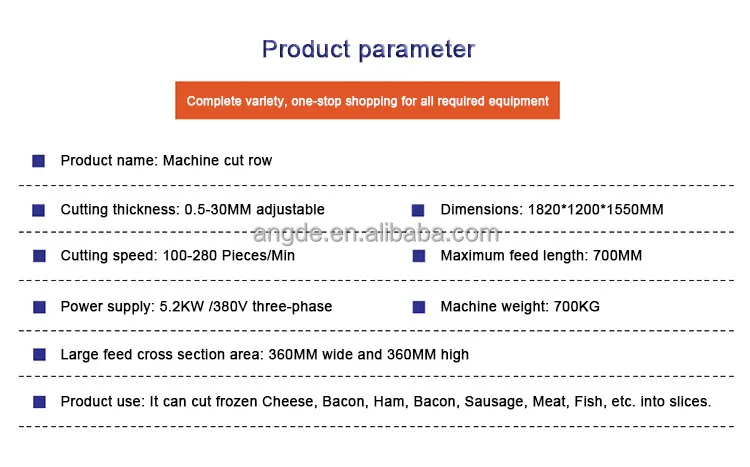 Product parameter

Complete variety, one-stop shopping for all required equipment

Product name: Machine cut row

Cutting thickness: 0.5-30MM adjustable

Dimensions: 1820*1200*1550MM

angde.en.alibaba.com

Cutting speed: 100-280 Pieces/Min

Maximum feed length: 700MM

Power supply: 5.2KW /380V three-phase

Machine weight: 700KG

Large feed cross section area: 360MM wide and 360MM high

Product use: It can cut frozen Cheese, Bacon, Ham, Bacon, Sausage, Meat, Fish, etc. into slices.